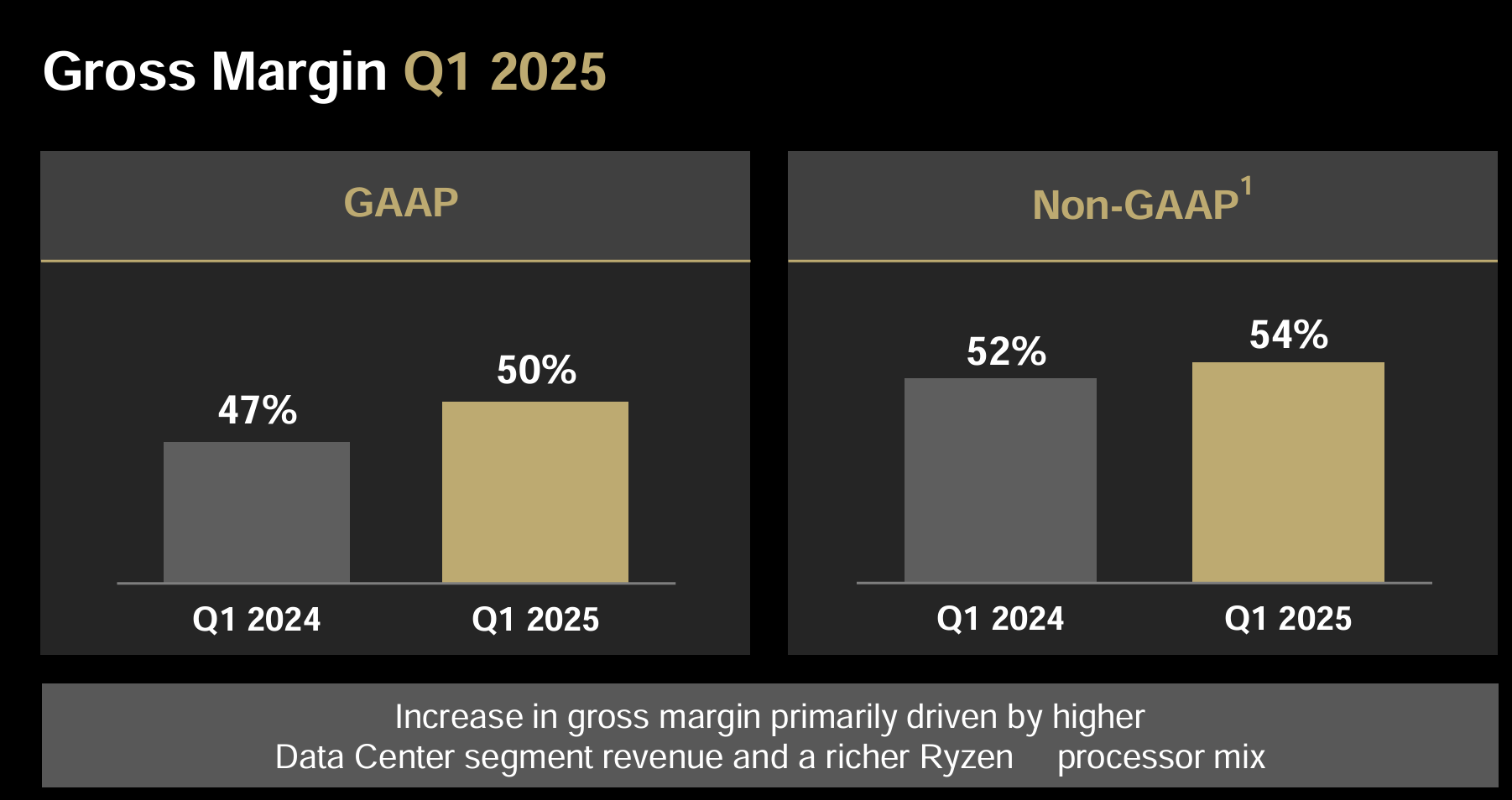 Gross Margin Q1 2025

GAAP

47%

50%

Q1 2024 Q1 2025

Non-GAAP$^1$

52%

54%

Q1 2024 Q1 2025

Increase in gross margin primarily driven by higher Data Center segment revenue and a richer Ryzen processor mix